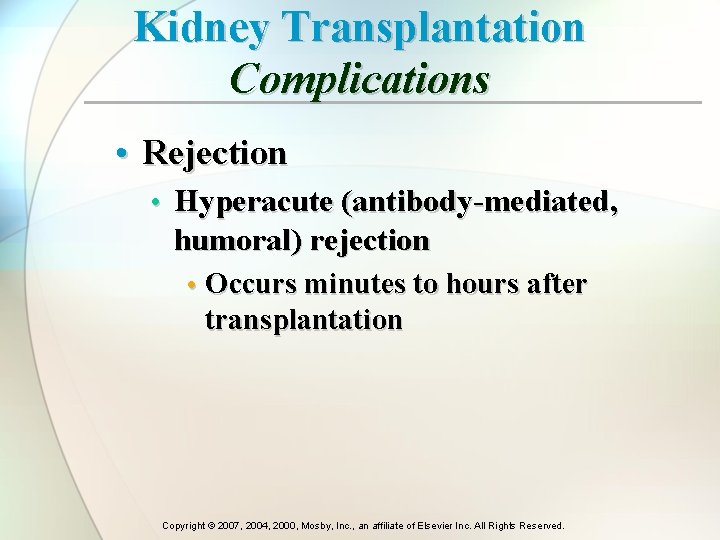 Kidney Transplantation
Complications

• Rejection
  • Hyperacute (antibody-mediated, humoral) rejection
    • Occurs minutes to hours after transplantation

Copyright © 2007, 2004, 2000, Mosby, Inc., an affiliate of Elsevier Inc. All Rights Reserved.